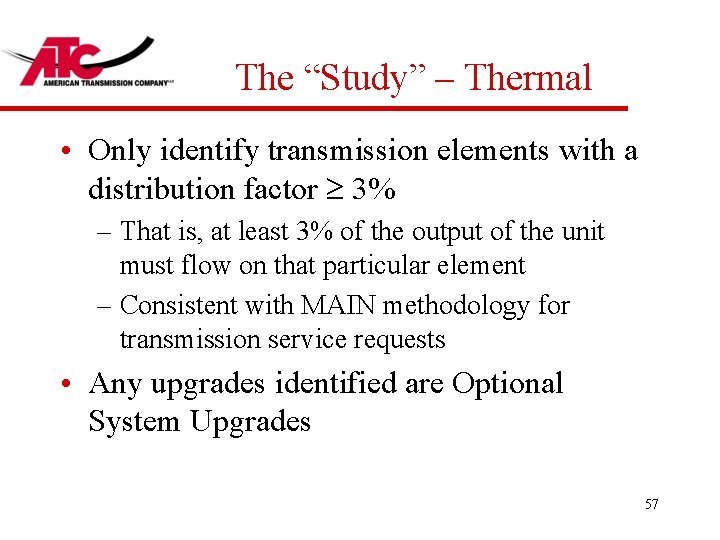 ATC
AMERICAN TRANSMISSION COMPANY

The “Study” – Thermal

• Only identify transmission elements with a distribution factor $\geq$ 3%

– That is, at least 3% of the output of the unit must flow on that particular element

– Consistent with MAIN methodology for transmission service requests

• Any upgrades identified are Optional System Upgrades

57